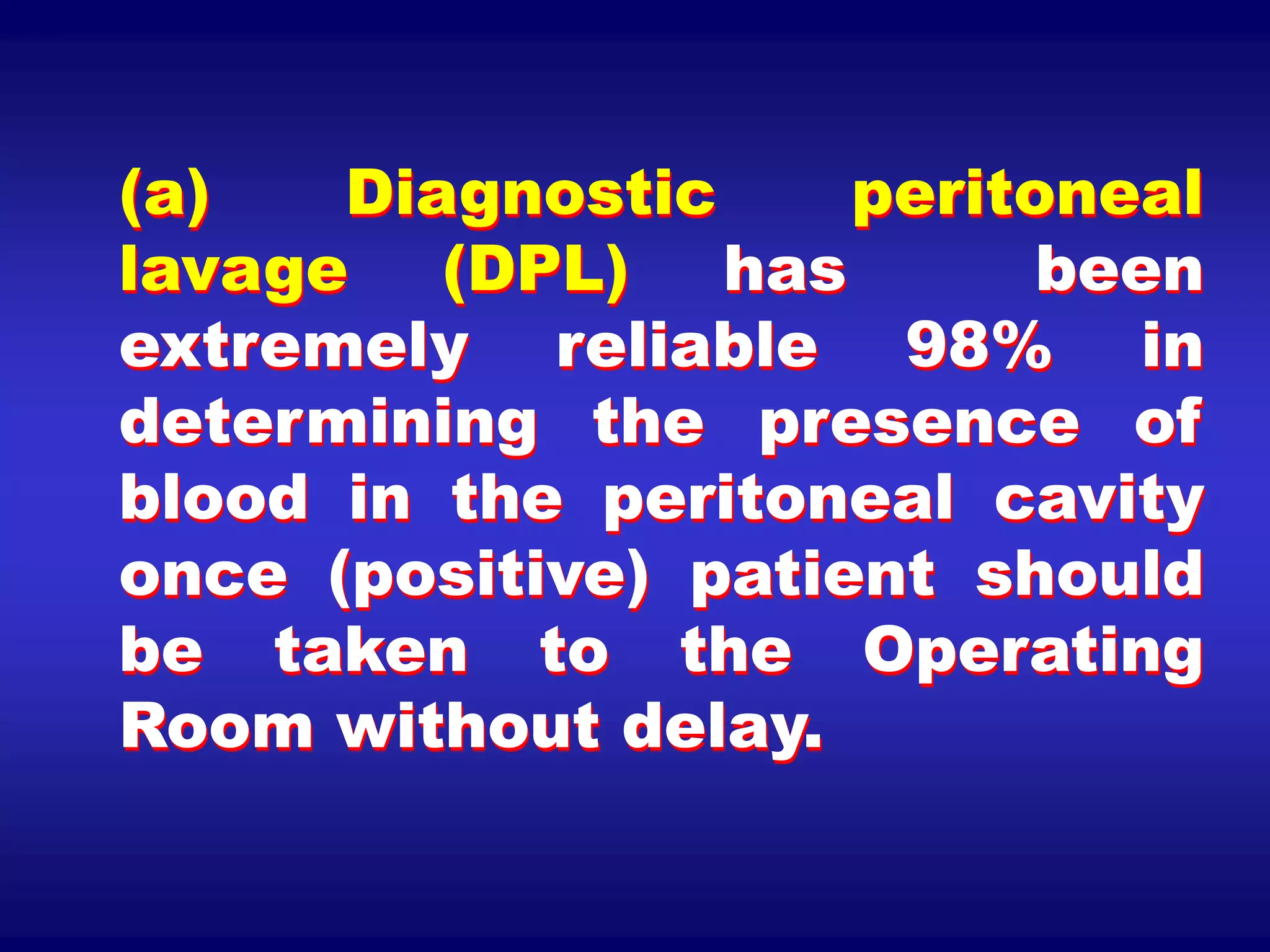 (a) Diagnostic peritoneal lavage (DPL) has been extremely reliable 98% in determining the presence of blood in the peritoneal cavity once (positive) patient should be taken to the Operating Room without delay.